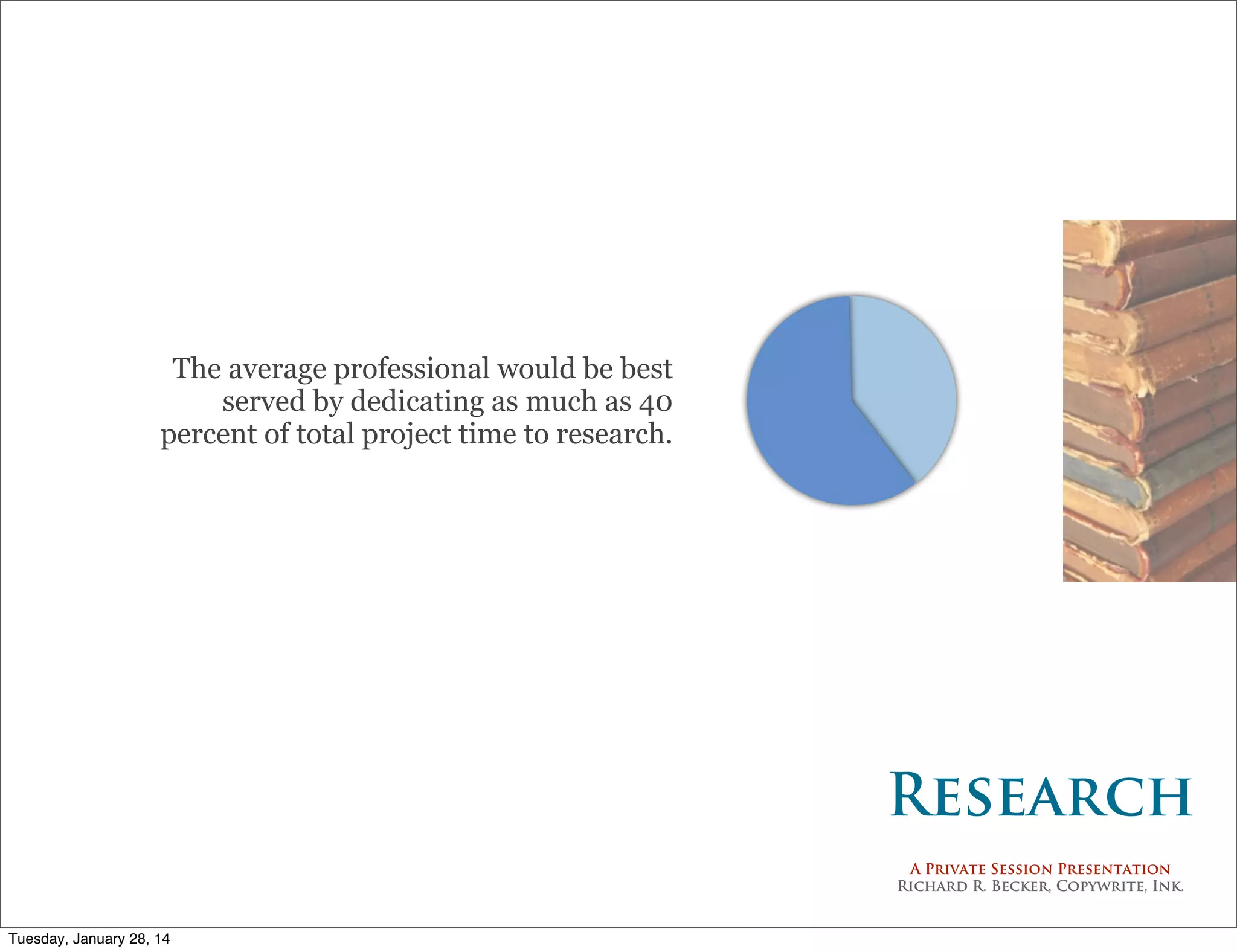 The average professional would be best served by dedicating as much as 40 percent of total project time to research.

RESEARCH

A PRIVATE SESSION PRESENTATION
RICHARD R. BECKER, COPYWRITE, INK.

Tuesday, January 28, 14